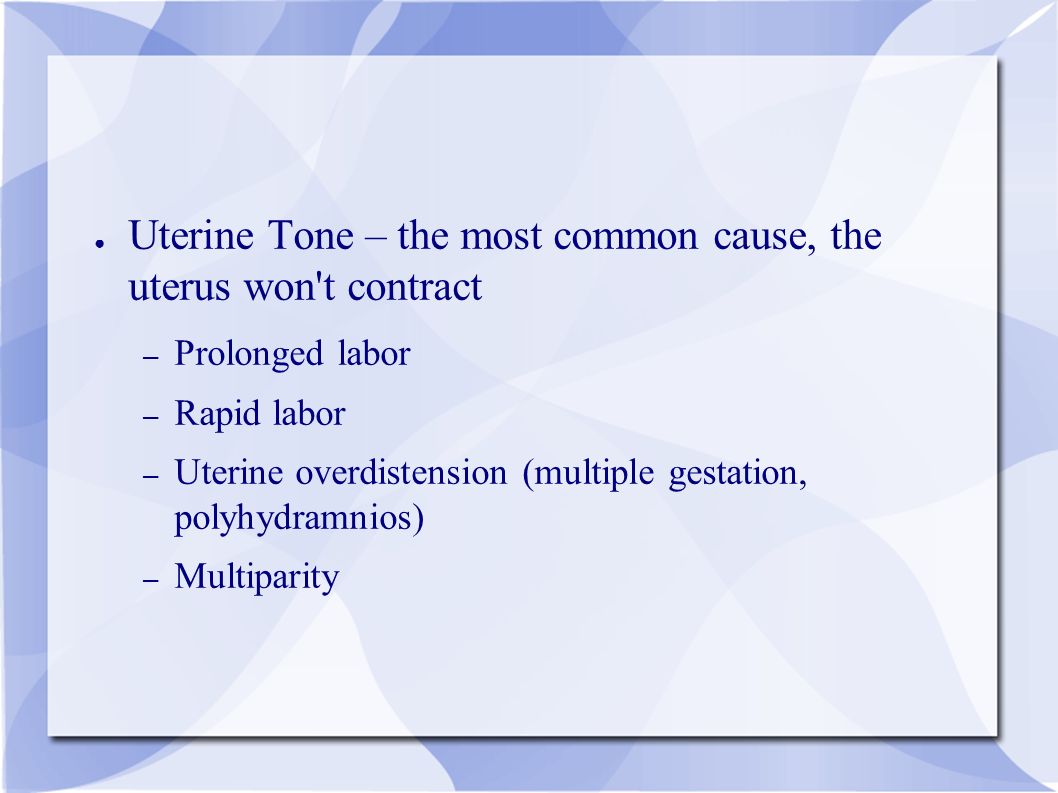 ● Uterine Tone – the most common cause, the uterus won't contract

– Prolonged labor

– Rapid labor

– Uterine overdistension (multiple gestation, polyhydramnios)

– Multiparity